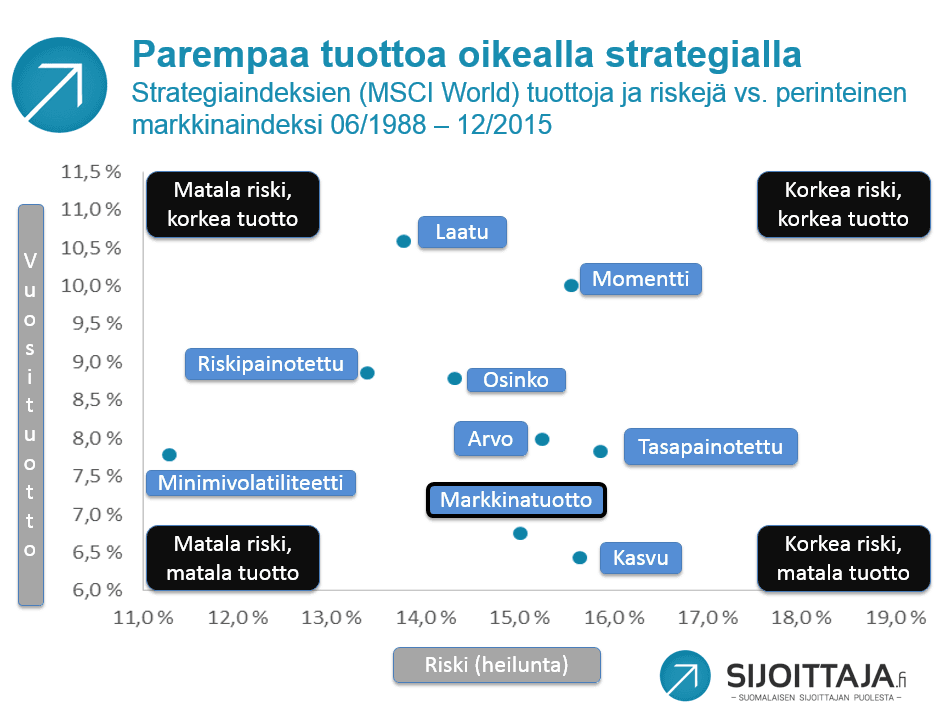 Parempaa tuottoa oikealla strategialla
Strategiaindeksien (MSCI World) tuottoja ja riskejä vs. perinteinen markkinaindeksi 06/1988 – 12/2015

Vuosituotto

11,5 %
11,0 %
10,5 %
10,0 %
9,5 %
9,0 %
8,5 %
8,0 %
7,5 %
7,0 %
6,5 %
6,0 %

Matala riski, korkea tuotto

Korkea riski, korkea tuotto

Laatu

Momentti

Riskipainotettu

Osinko

Arvo

Tasapainotettu

Minimivolatiliteetti

Markkinatuotto

Kasvu

Matala riski, matala tuotto

Korkea riski, matala tuotto

11,0 % 12,0 % 13,0 % 14,0 % 15,0 % 16,0 % 17,0 % 18,0 % 19,0 %

Riski (heilunta)

SIJOITTAJA.fi
– SUOMALAISEN SIJOITTAJAN PUOLESTA –